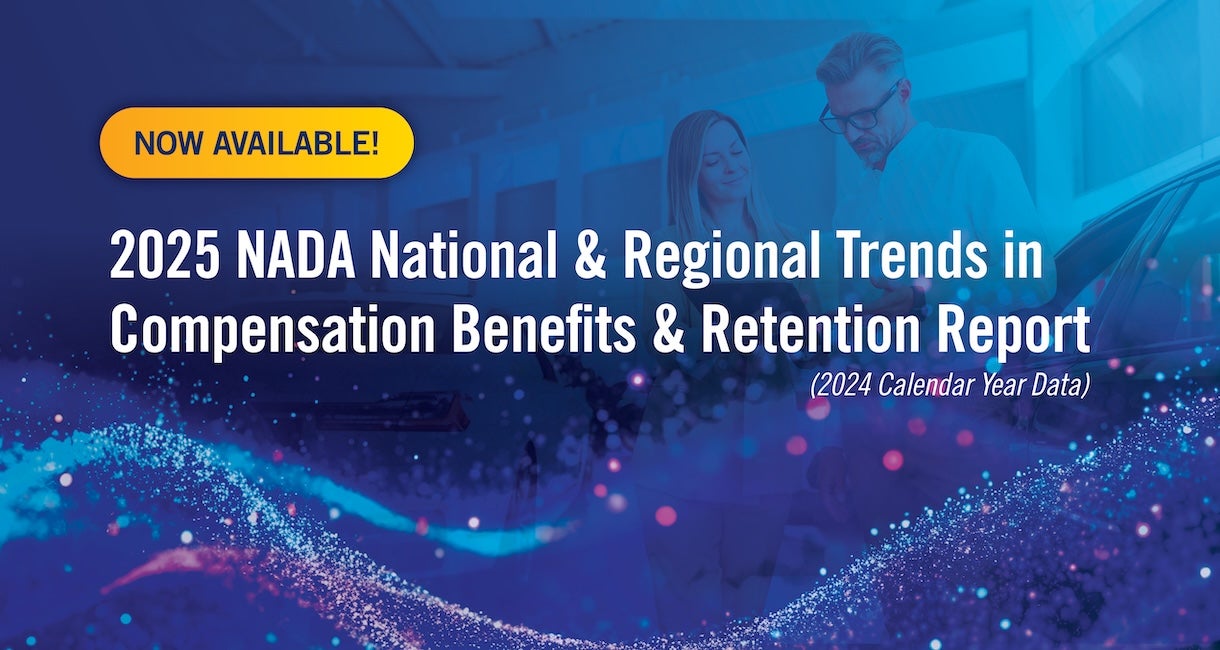 NOW AVAILABLE!

2025 NADA National & Regional Trends in Compensation Benefits & Retention Report

(2024 Calendar Year Data)